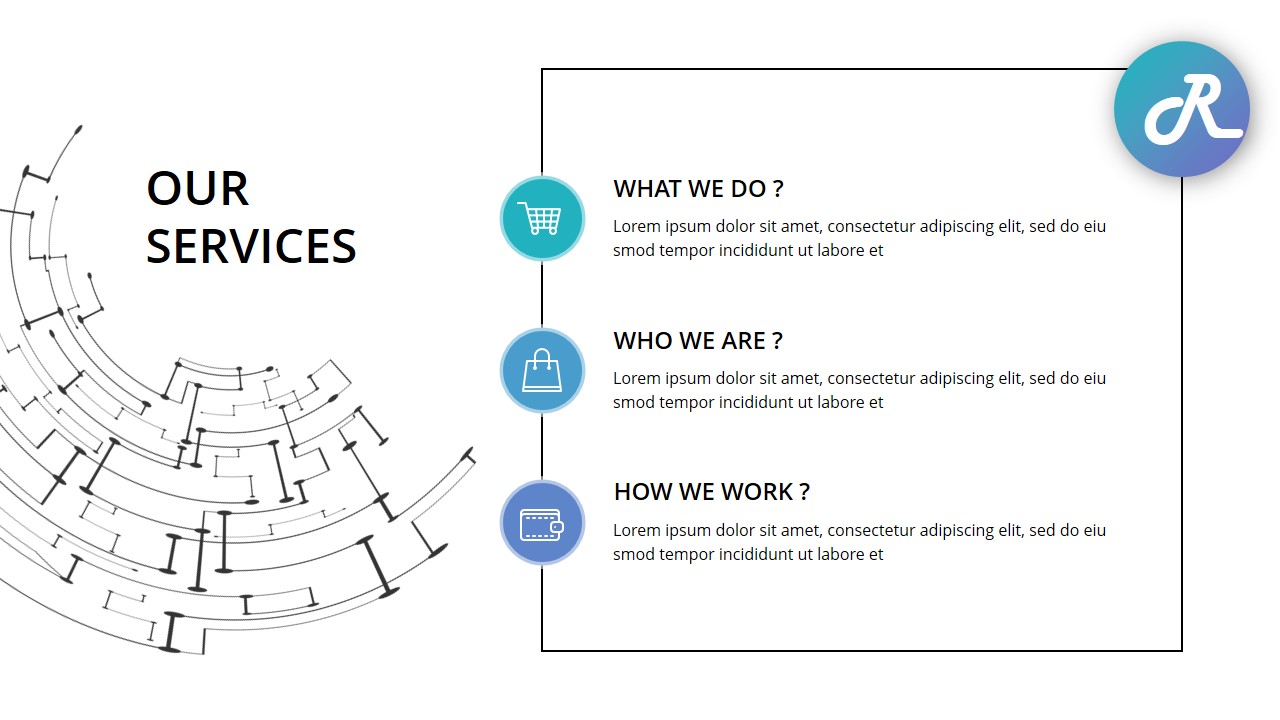 OUR SERVICES

R

WHAT WE DO ?

Lorem ipsum dolor sit amet, consectetur adipiscing elit, sed do eiu smod tempor incididunt ut labore et

WHO WE ARE ?

Lorem ipsum dolor sit amet, consectetur adipiscing elit, sed do eiu smod tempor incididunt ut labore et

HOW WE WORK ?

Lorem ipsum dolor sit amet, consectetur adipiscing elit, sed do eiu smod tempor incididunt ut labore et